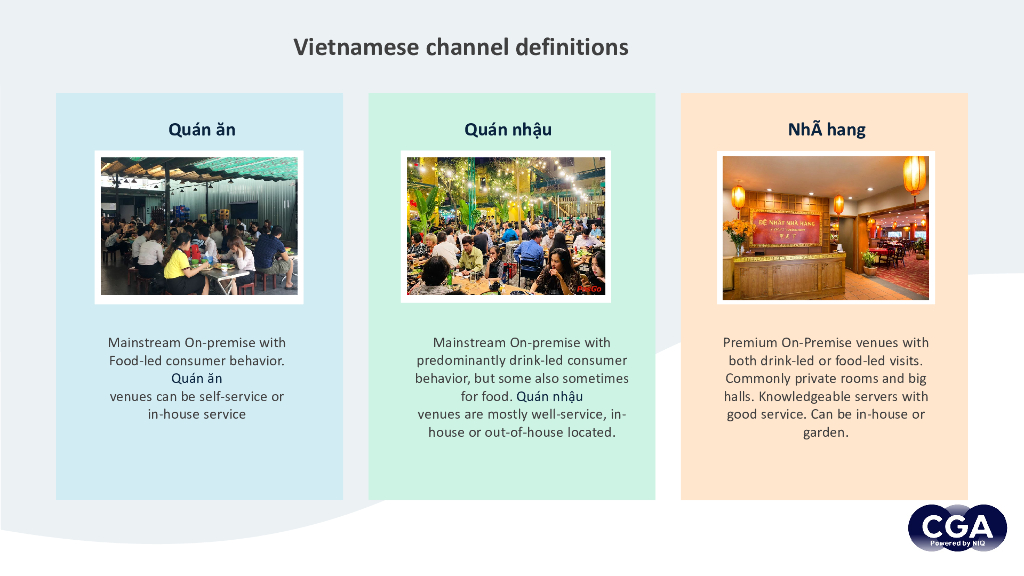 Vietnamese channel definitions

Quán ăn

Mainstream On-premise with Food-led consumer behavior. Quán ăn venues can be self-service or in-house service

Quán nhậu

Mainstream On-premise with predominantly drink-led consumer behavior, but some also sometimes for food. Quán nhậu venues are mostly well-service, in-house or out-of-house located.

NhÃ hang

ĐỆ NHẤT NHÀ HÀNG

Premium On-Premise venues with both drink-led or food-led visits. Commonly private rooms and big halls. Knowledgeable servers with good service. Can be in-house or garden.

CGA
Powered by NIQ